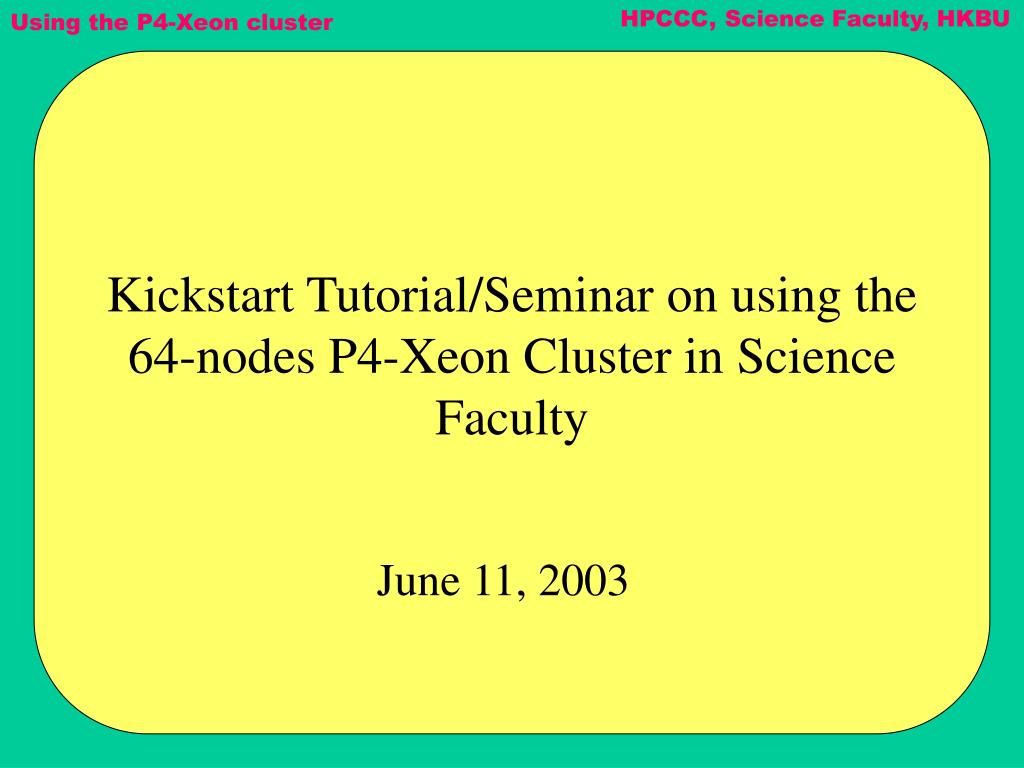 Using the P4-Xeon cluster

HPCCC, Science Faculty, HKBU

Kickstart Tutorial/Seminar on using the 64-nodes P4-Xeon Cluster in Science Faculty

June 11, 2003